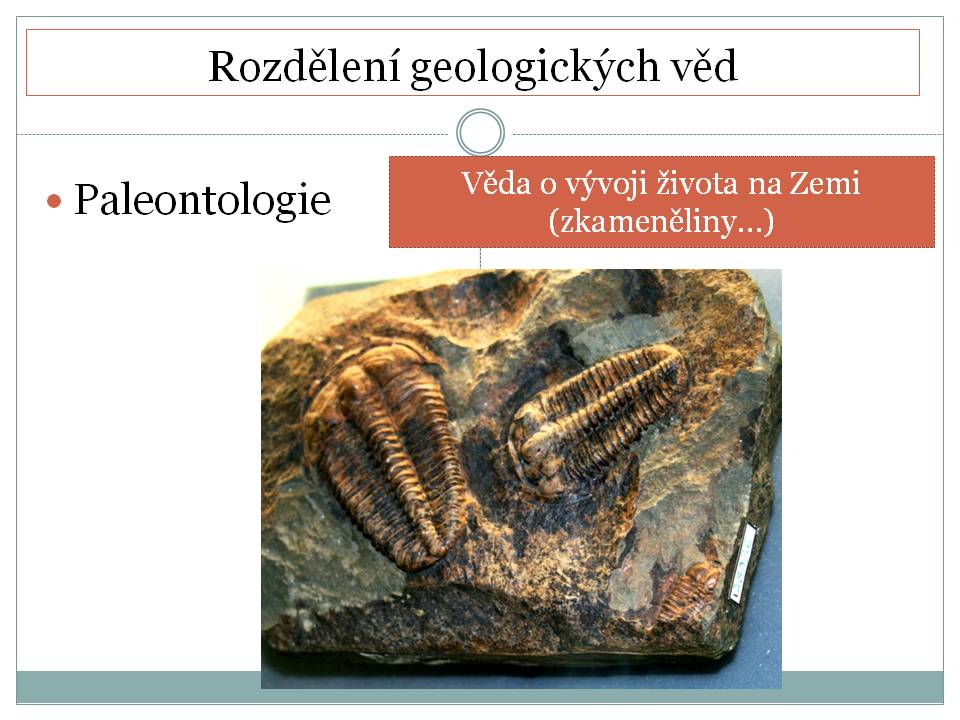 Rozdělení geologických věd

• Paleontologie

Věda o vývoji života na Zemi (zkameněliny…)